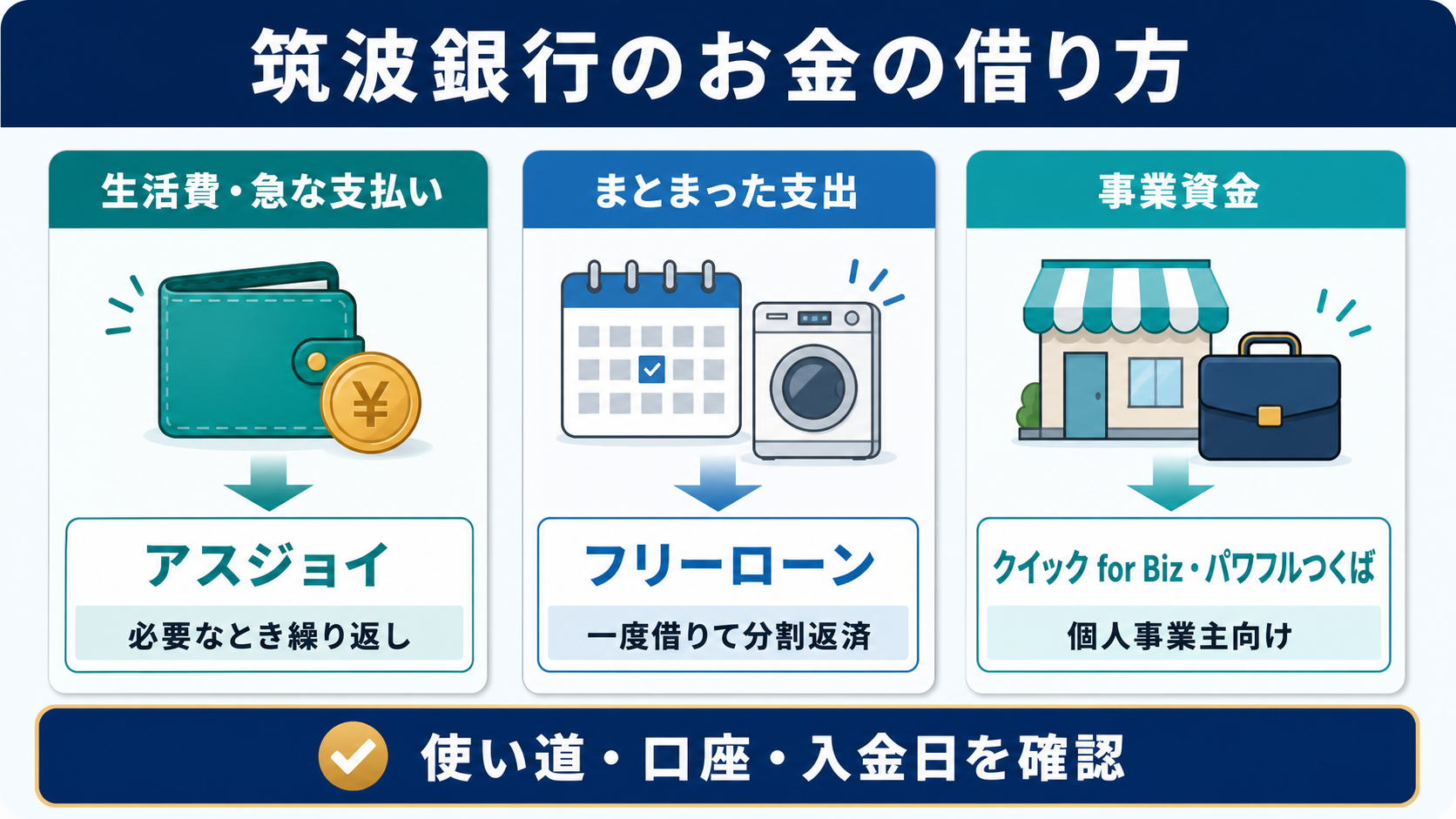 筑波銀行のお金の借り方

生活費・急な支払い

¥

アスジョイ

必要なとき繰り返し

まとまった支出

フリーローン

一度借りて分割返済

事業資金

クイック for Biz・パワフルつくば

個人事業主向け

使い道・口座・入金日を確認